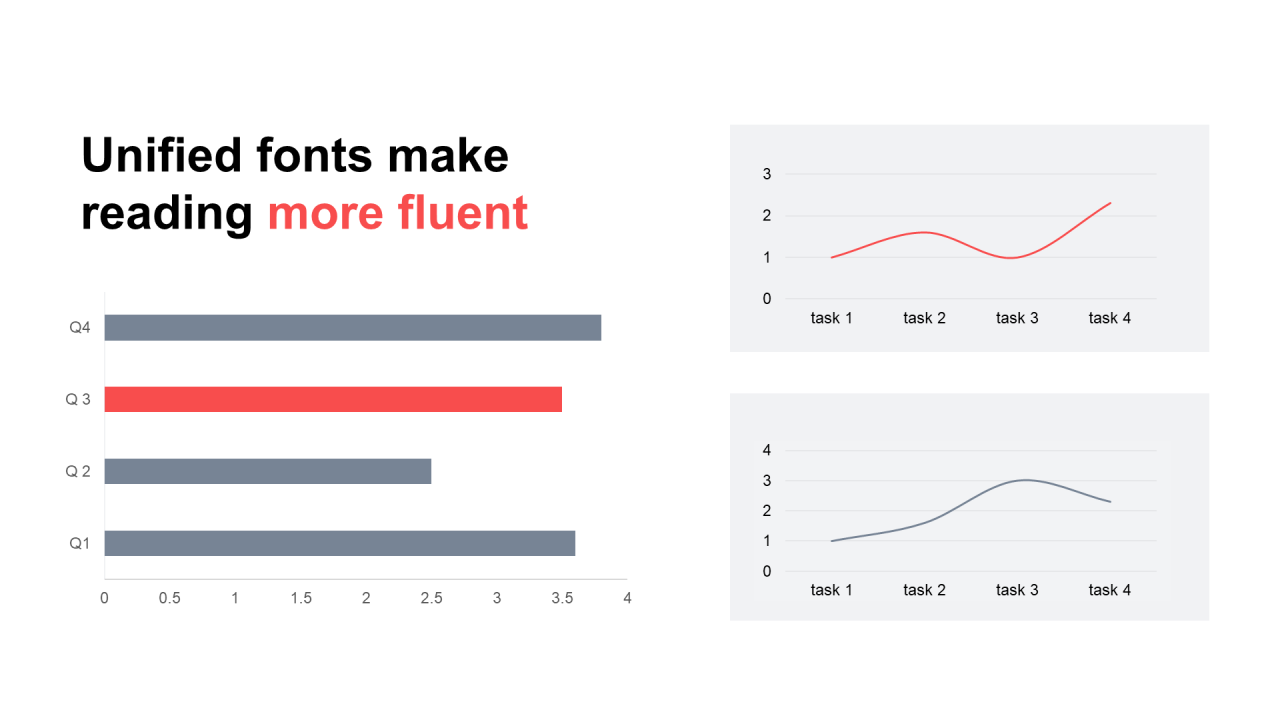 Unified fonts make reading more fluent

Q4
Q 3
Q 2
Q1
0 0.5 1 1.5 2 2.5 3 3.5 4

3
2
1
0
task 1 task 2 task 3 task 4

4
3
2
1
0
task 1 task 2 task 3 task 4